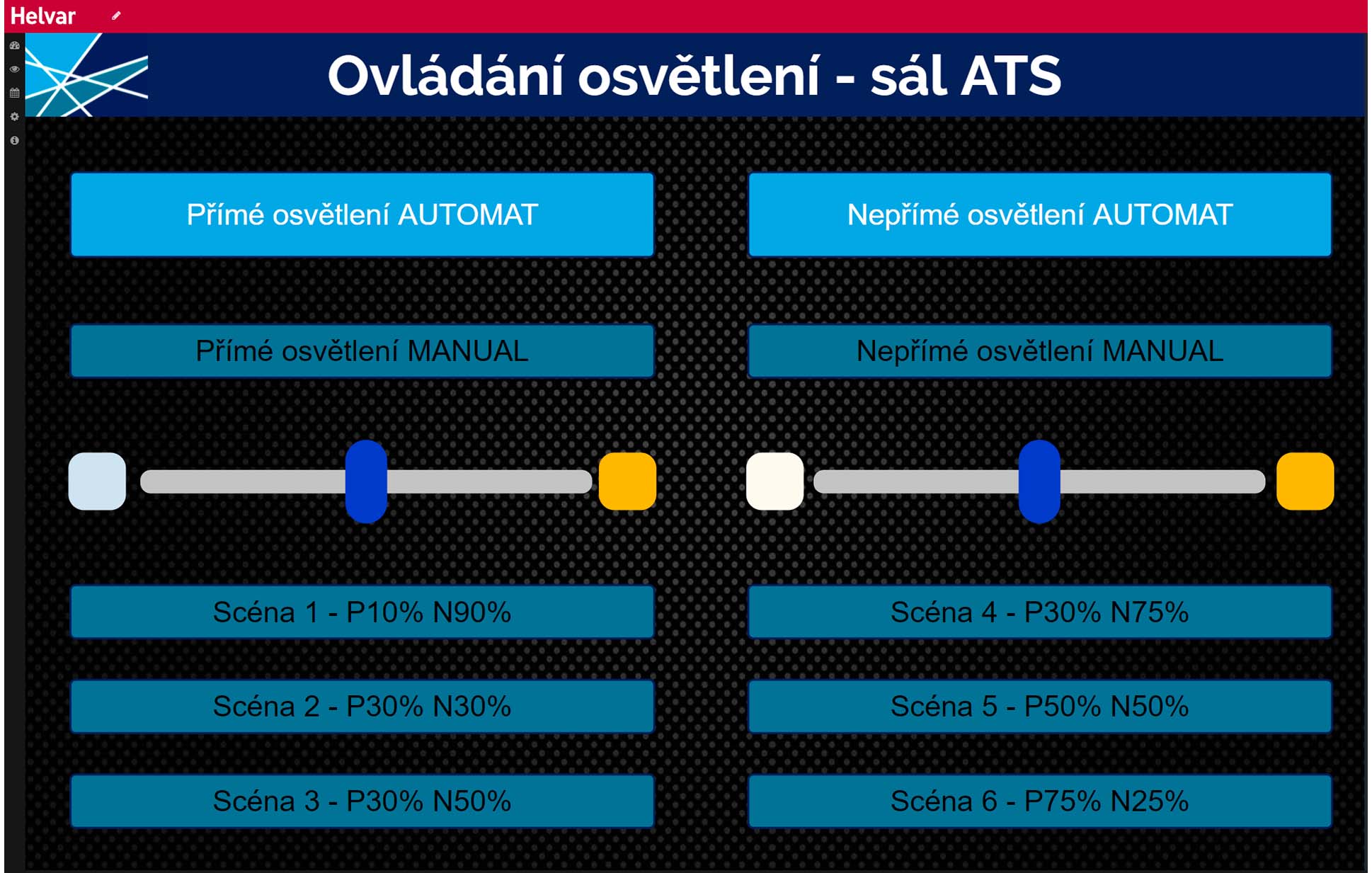 Helvar

Ovládání osvětlení - sál ATS

Přímé osvětlení AUTOMAT

Přímé osvětlení MANUAL

Scéna 1 - P10% N90%

Scéna 2 - P30% N30%

Scéna 3 - P30% N50%

Nepřímé osvětlení AUTOMAT

Nepřímé osvětlení MANUAL

Scéna 4 - P30% N75%

Scéna 5 - P50% N50%

Scéna 6 - P75% N25%